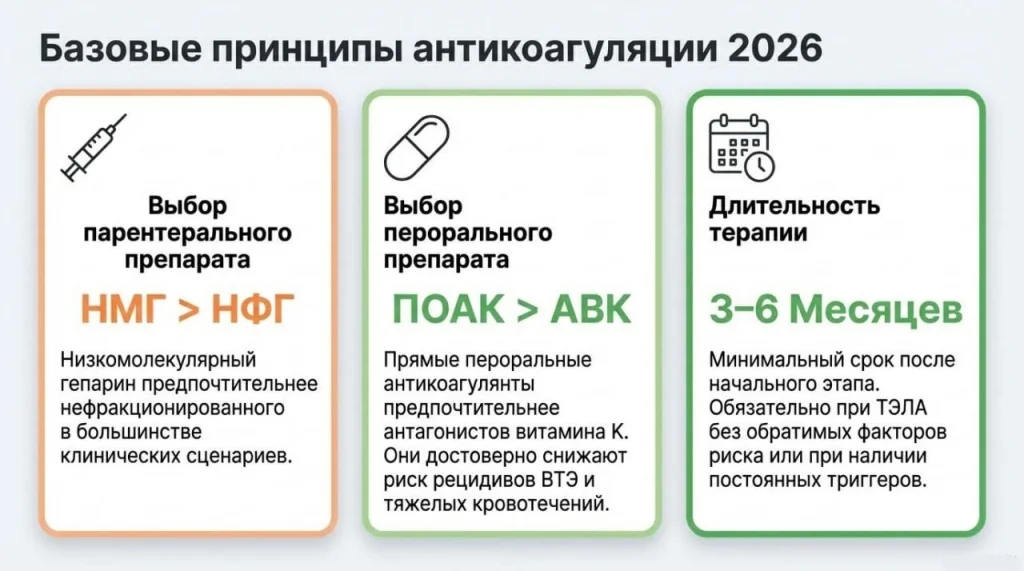 Базовые принципы антикоагуляции 2026

Выбор парентерального препарата

НМГ > НФГ

Низкомолекулярный гепарин предпочтительнее нефракционированного в большинстве клинических сценариев.

Выбор перорального препарата

ПОАК > АВК

Прямые пероральные антикоагулянты предпочтительнее антагонистов витамина К. Они достоверно снижают риск рецидивов ВТЭ и тяжелых кровотечений.

Длительность терапии

3–6 Месяцев

Минимальный срок после начального этапа. Обязательно при ТЭЛА без обратимых факторов риска или при наличии постоянных триггеров.